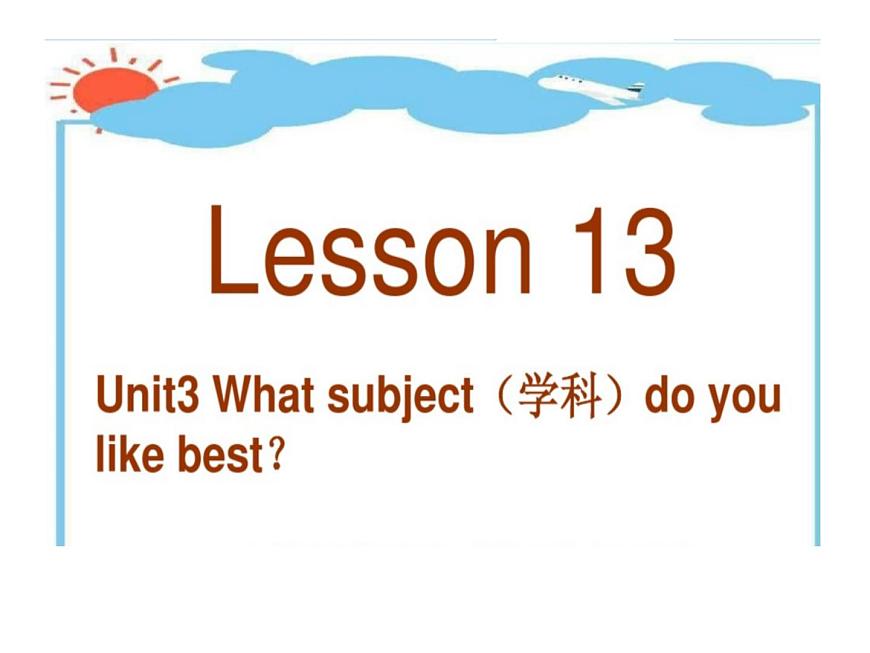 Lesson 13

Unit3 What subject（学科）do you like best？